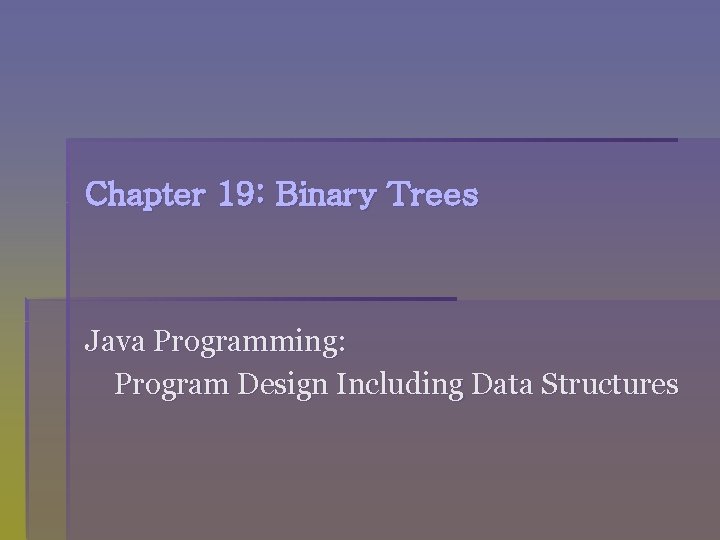 Chapter 19: Binary Trees

Java Programming:
Program Design Including Data Structures